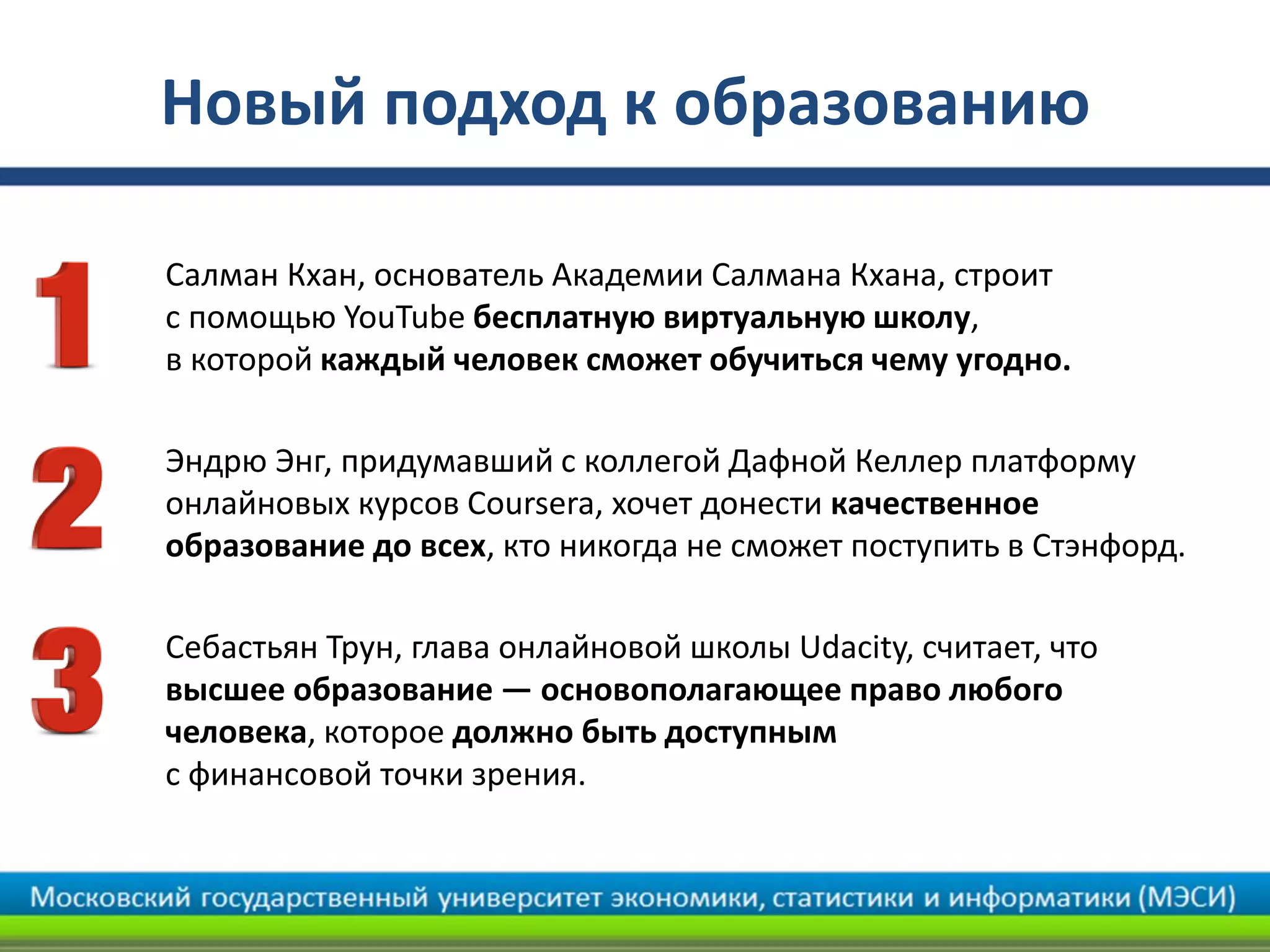 Новый подход к образованию

1

Салман Кхан, основатель Академии Салмана Кхана, строит с помощью YouTube бесплатную виртуальную школу, в которой каждый человек сможет обучиться чему угодно.

2

Эндрю Энг, придумавший с коллегой Дафной Келлер платформу онлайновых курсов Coursera, хочет донести качественное образование до всех, кто никогда не сможет поступить в Стэнфорд.

3

Себастьян Трун, глава онлайновой школы Udacity, считает, что высшее образование — основополагающее право любого человека, которое должно быть доступным с финансовой точки зрения.

Московский государственный университет экономики, статистики и информатики (МЭСИ)